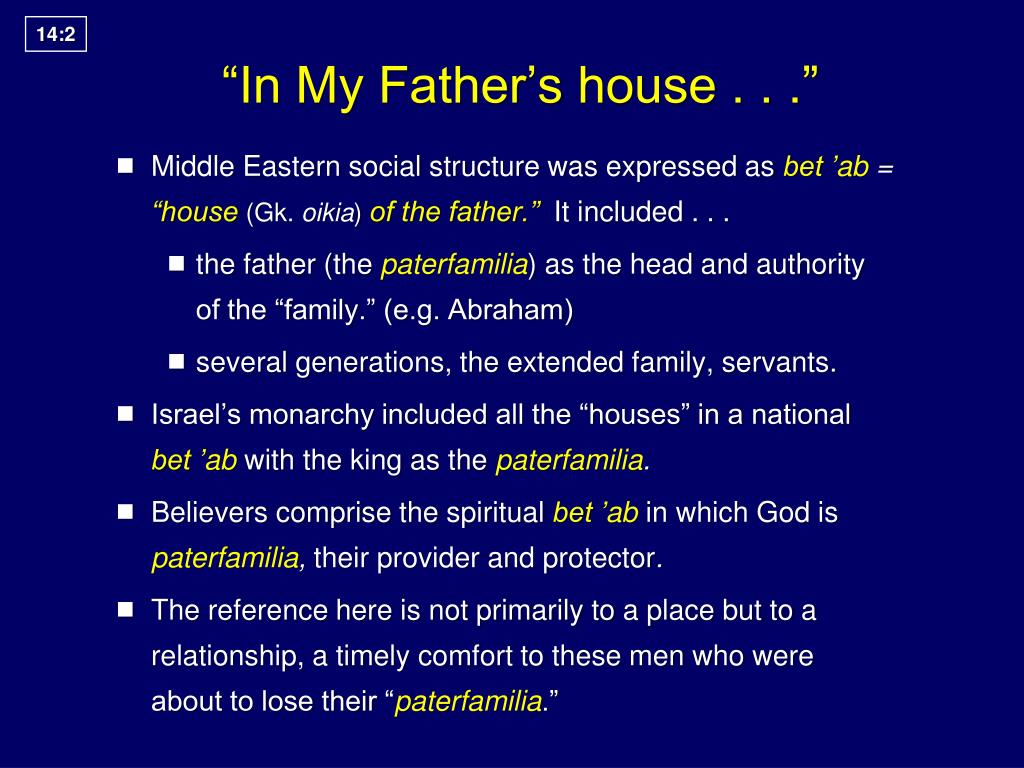 14:2

“In My Father’s house . . .”

Middle Eastern social structure was expressed as bet ’ab = “house (Gk. oikia) of the father.” It included . . .

the father (the paterfamilia) as the head and authority of the “family.” (e.g. Abraham)

several generations, the extended family, servants.

Israel’s monarchy included all the “houses” in a national bet ’ab with the king as the paterfamilia.

Believers comprise the spiritual bet ’ab in which God is paterfamilia, their provider and protector.

The reference here is not primarily to a place but to a relationship, a timely comfort to these men who were about to lose their “paterfamilia.”